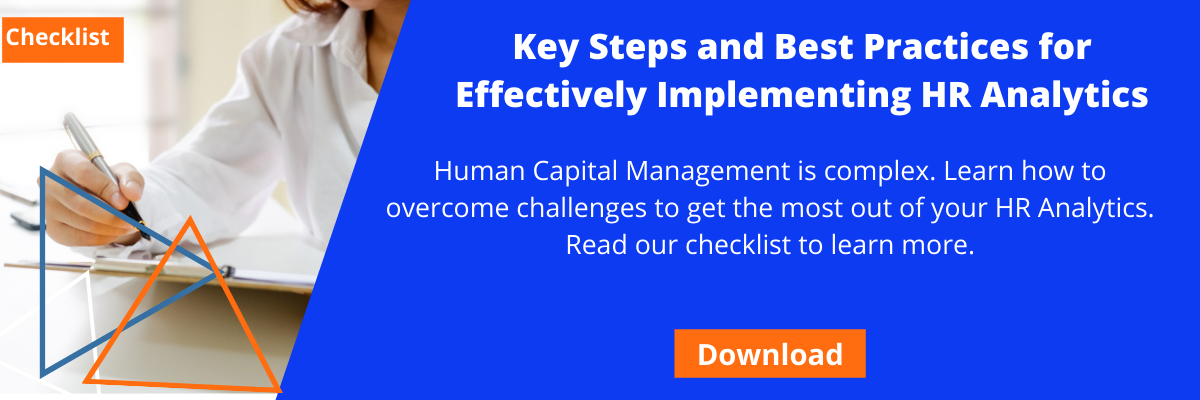 Checklist

Key Steps and Best Practices for Effectively Implementing HR Analytics

Human Capital Management is complex. Learn how to overcome challenges to get the most out of your HR Analytics. Read our checklist to learn more.

Download